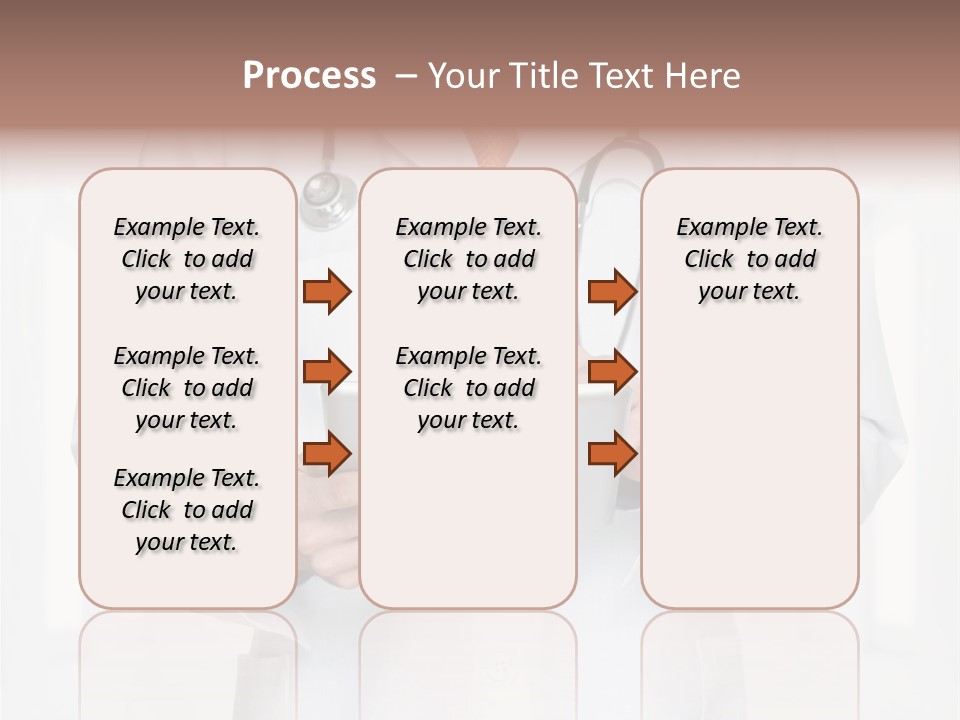 Process – Your Title Text Here

Example Text. Click to add your text.

Example Text. Click to add your text.

Example Text. Click to add your text.

Example Text. Click to add your text.

Example Text. Click to add your text.

Example Text. Click to add your text.